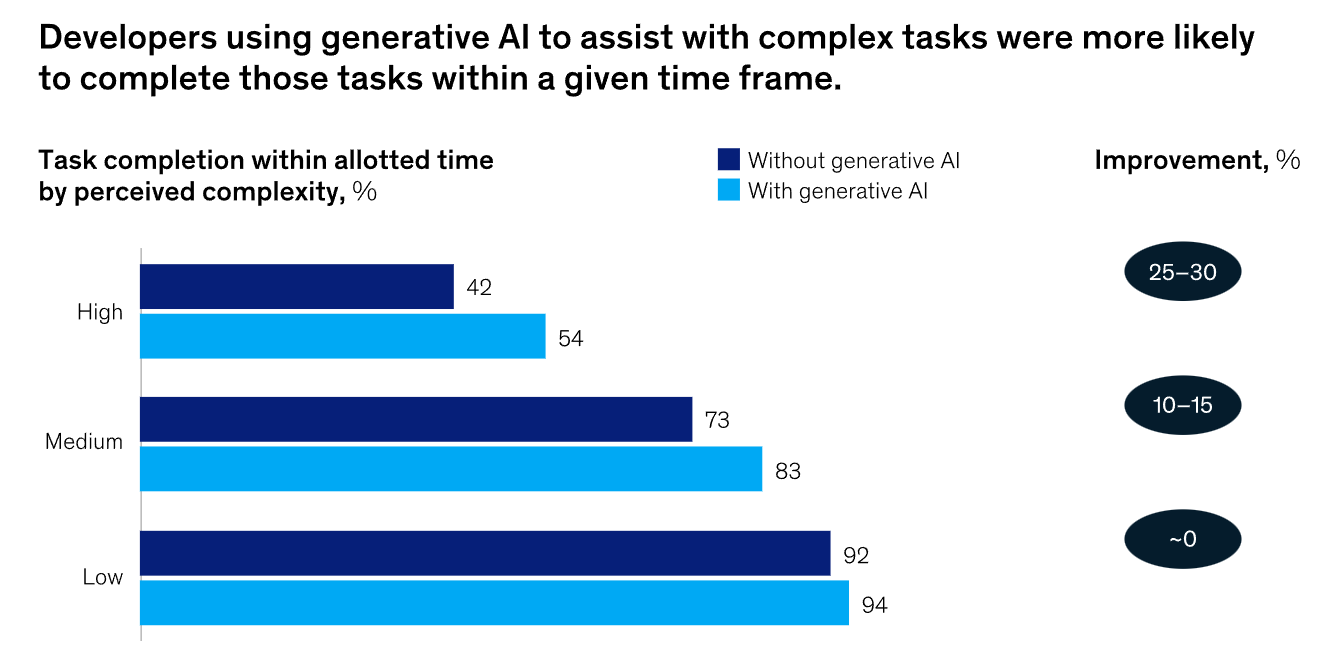 Developers using generative AI to assist with complex tasks were more likely to complete those tasks within a given time frame.

Task completion within allotted time by perceived complexity, %

Without generative AI
With generative AI

Improvement, %

High
42
54
25–30

Medium
73
83
10–15

Low
92
94
~0